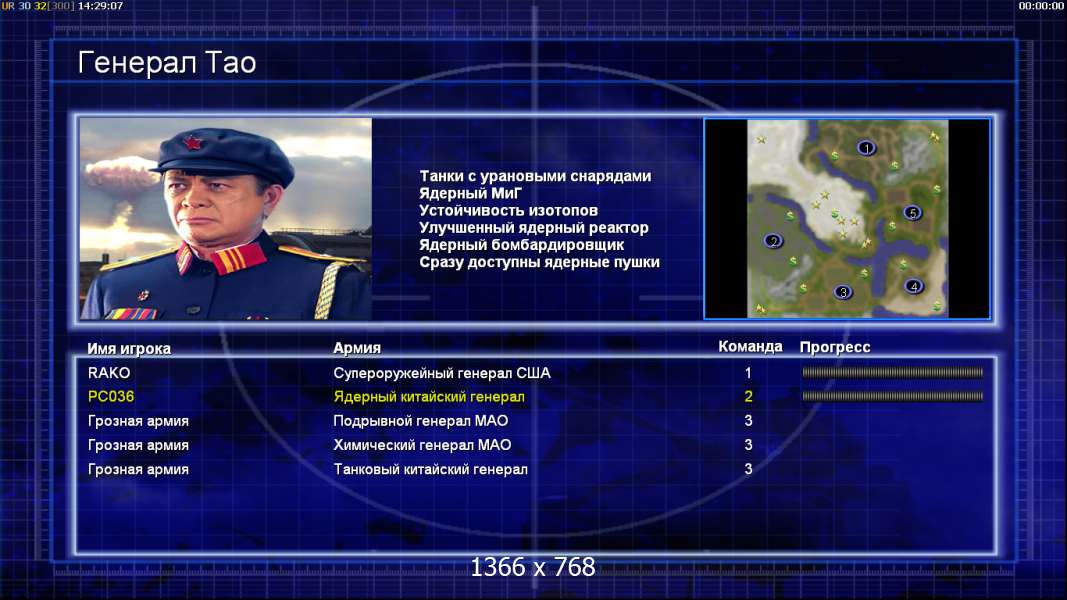 UR 30 32[300] 14:29:07

00:00:00

Генерал Тао

Танки с урановыми снарядами
Ядерный МиГ
Устойчивость изотопов
Улучшенный ядерный реактор
Ядерный бомбардировщик
Сразу доступны ядерные пушки

1
2
3
4
5

| Имя игрока | Армия | Команда | Прогресс |
|---|---|---|---|
| RAKO | Супероружейный генерал США | 1 | |
| PC036 | Ядерный китайский генерал | 2 | |
| Грозная армия | Подрывной генерал МАО | 3 | |
| Грозная армия | Химический генерал МАО | 3 | |
| Грозная армия | Танковый китайский генерал | 3 | |

1366 x 768